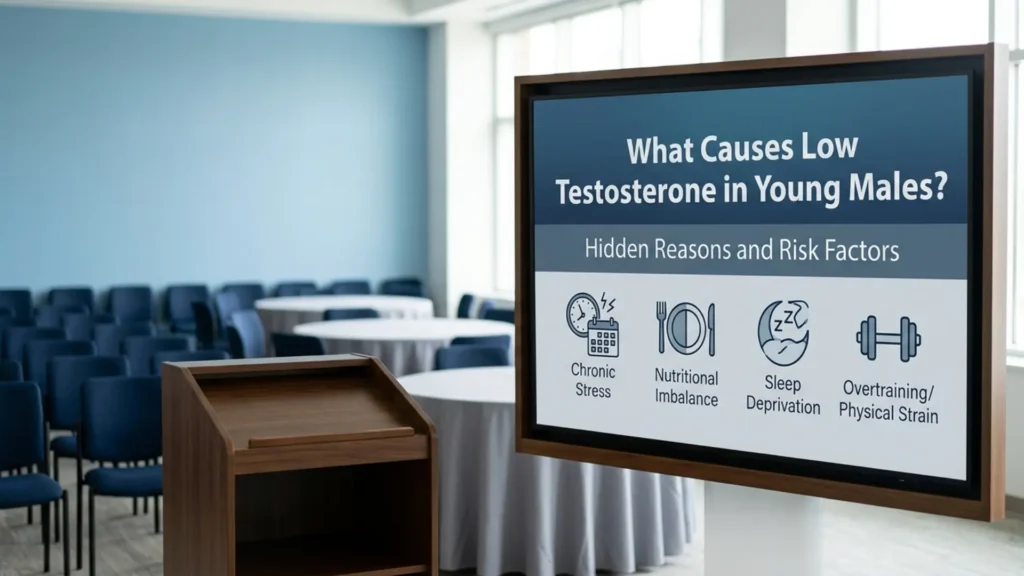 What Causes Low Testosterone in Young Males?

Hidden Reasons and Risk Factors

Z Z

Chronic Stress

Nutritional Imbalance

Sleep Deprivation

Overtraining/ Physical Strain